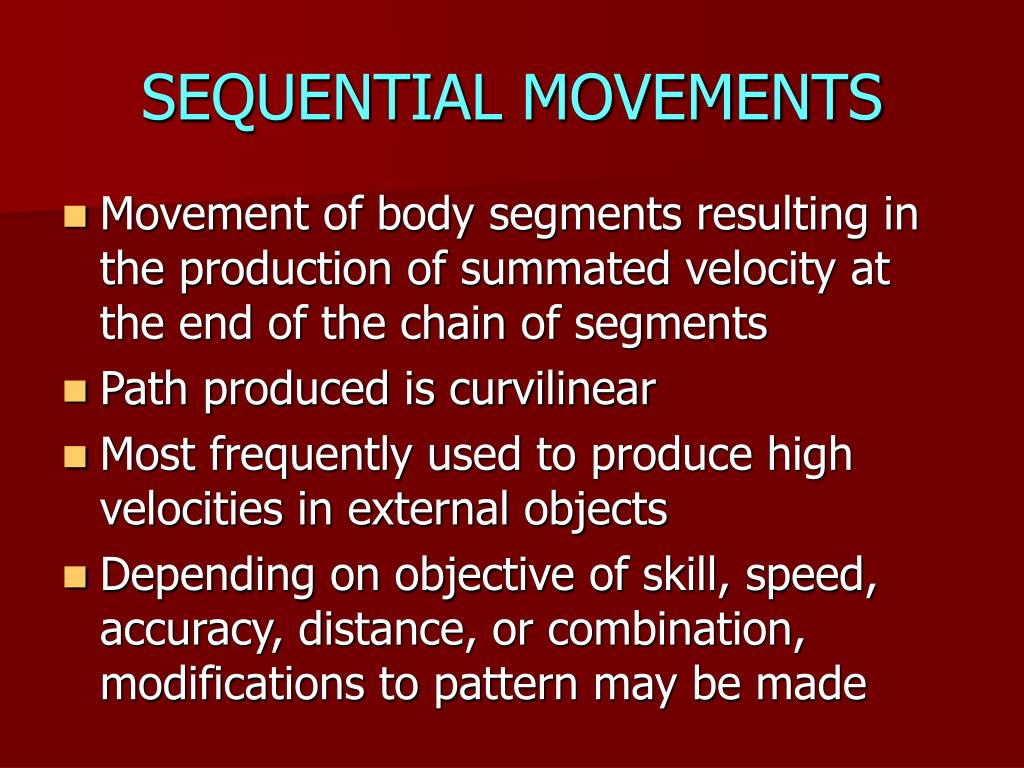 SEQUENTIAL MOVEMENTS

- Movement of body segments resulting in the production of summated velocity at the end of the chain of segments
- Path produced is curvilinear
- Most frequently used to produce high velocities in external objects
- Depending on objective of skill, speed, accuracy, distance, or combination, modifications to pattern may be made